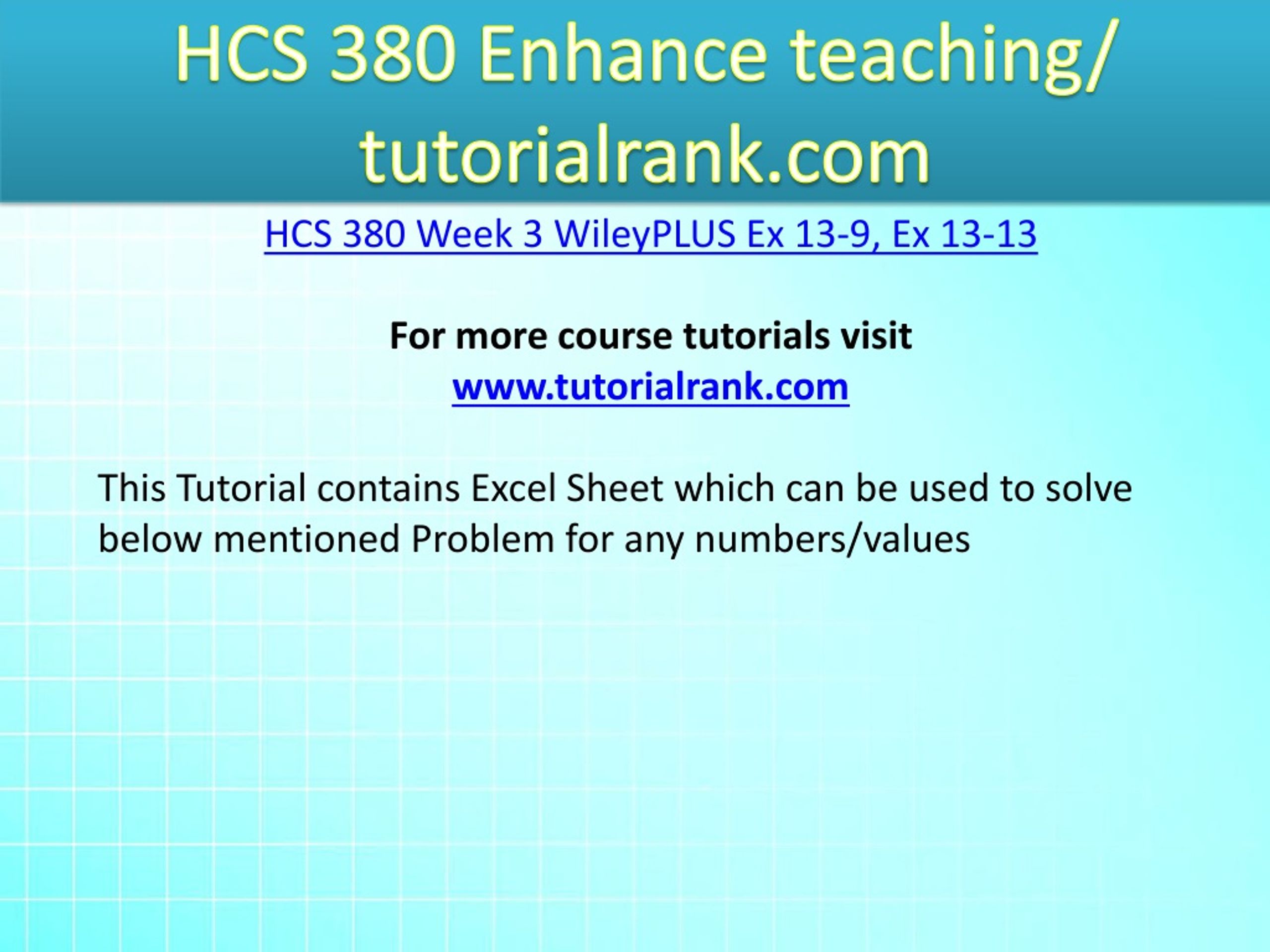 HCS 380 Enhance teaching/ tutorialrank.com

HCS 380 Week 3 WileyPLUS Ex 13-9, Ex 13-13

For more course tutorials visit
www.tutorialrank.com

This Tutorial contains Excel Sheet which can be used to solve below mentioned Problem for any numbers/values